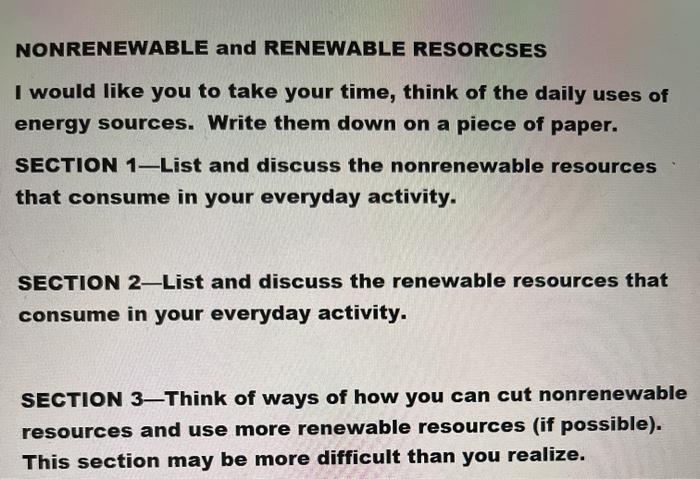 NONRENEWABLE and RENEWABLE RESORCSES

I would like you to take your time, think of the daily uses of energy sources. Write them down on a piece of paper.

SECTION 1—List and discuss the nonrenewable resources that consume in your everyday activity.

SECTION 2—List and discuss the renewable resources that consume in your everyday activity.

SECTION 3—Think of ways of how you can cut nonrenewable resources and use more renewable resources (if possible). This section may be more difficult than you realize.